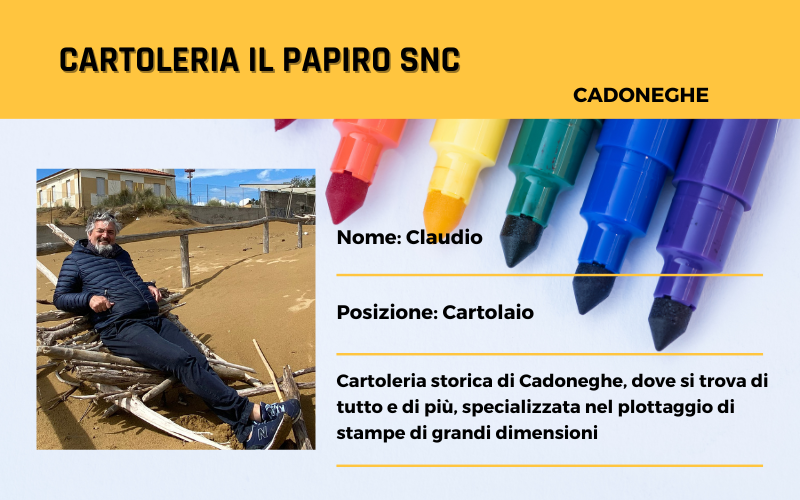 CARTOLERIA IL PAPIRO SNC

CADONEGHE

Nome: Claudio

Posizione: Cartolaio

Cartoleria storica di Cadoneghe, dove si trova di tutto e di più, specializzata nel plottaggio di stampe di grandi dimensioni